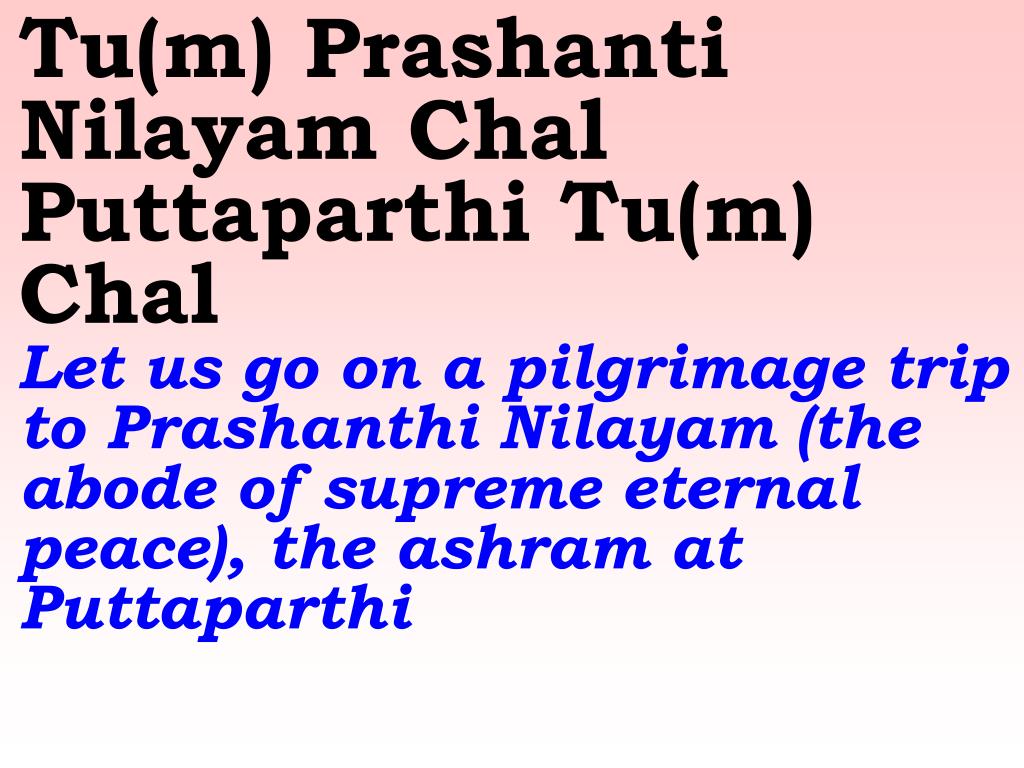 Tu(m) Prashanti Nilayam Chal Puttaparthi Tu(m) Chal

Let us go on a pilgrimage trip to Prashanthi Nilayam (the abode of supreme eternal peace), the ashram at Puttaparthi